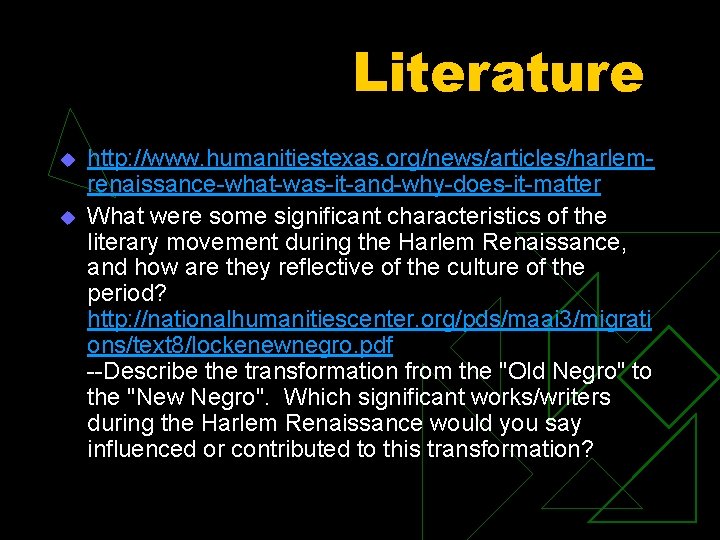 Literature

http://www.humanitiestexas.org/news/articles/harlem-renaissance-what-was-it-and-why-does-it-matter

What were some significant characteristics of the literary movement during the Harlem Renaissance, and how are they reflective of the culture of the period? http://nationalhumanitiescenter.org/pds/maai3/migrations/text8/lockenewnegro.pdf
--Describe the transformation from the "Old Negro" to the "New Negro". Which significant works/writers during the Harlem Renaissance would you say influenced or contributed to this transformation?